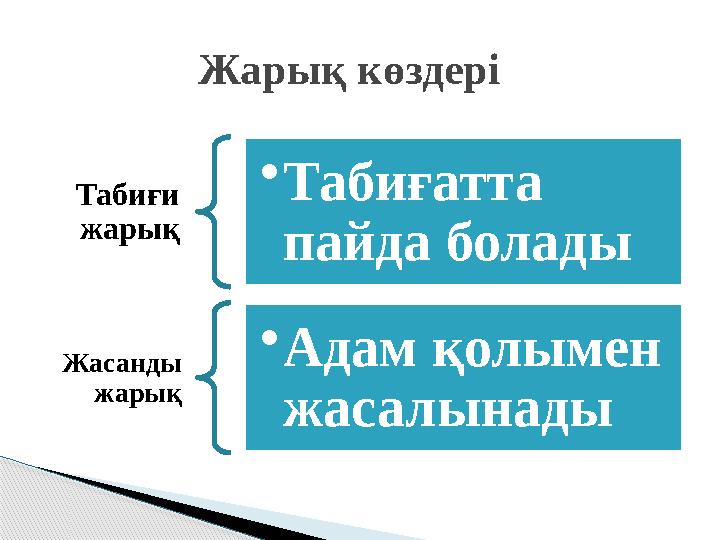 Жарық көздері

Табиғи жарық

• Табиғатта пайда болады

Жасанды жарық

• Адам қолымен жасалынады